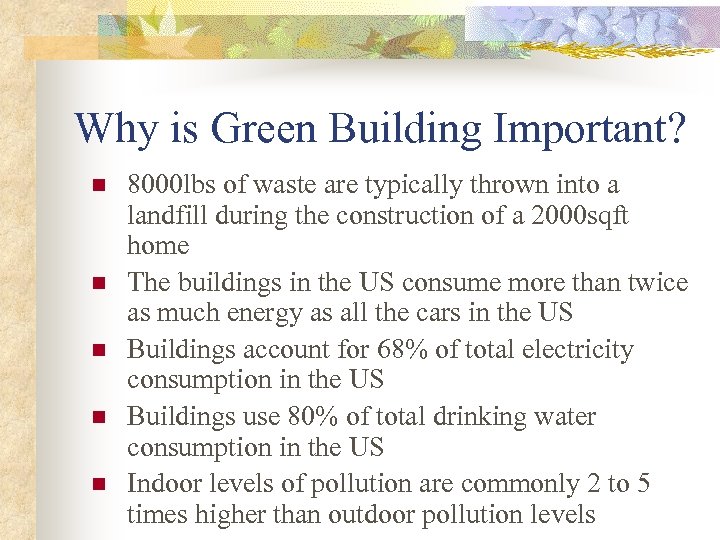 Why is Green Building Important?

- 8000lbs of waste are typically thrown into a landfill during the construction of a 2000sqft home
- The buildings in the US consume more than twice as much energy as all the cars in the US
- Buildings account for 68% of total electricity consumption in the US
- Buildings use 80% of total drinking water consumption in the US
- Indoor levels of pollution are commonly 2 to 5 times higher than outdoor pollution levels